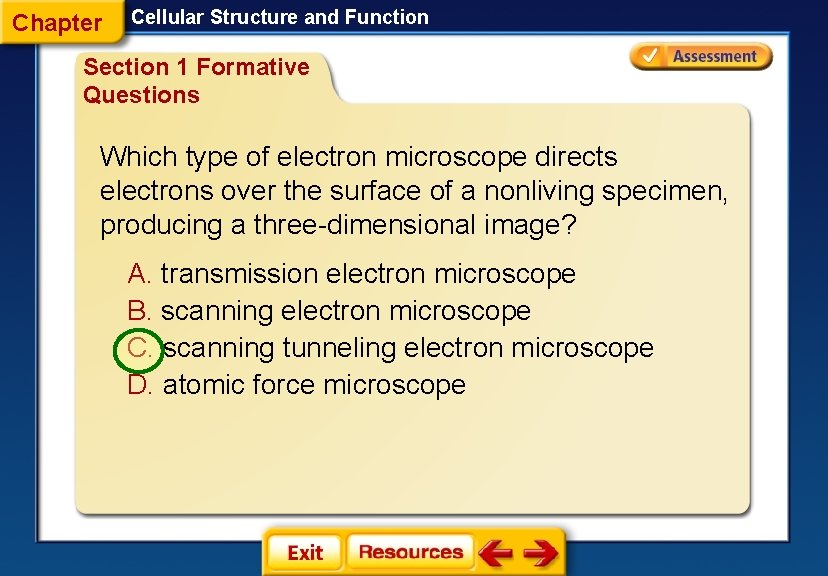 Chapter Cellular Structure and Function

Section 1 Formative Questions

Assessment

Which type of electron microscope directs electrons over the surface of a nonliving specimen, producing a three-dimensional image?

A. transmission electron microscope
B. scanning electron microscope
C. scanning tunneling electron microscope
D. atomic force microscope

Exit Resources